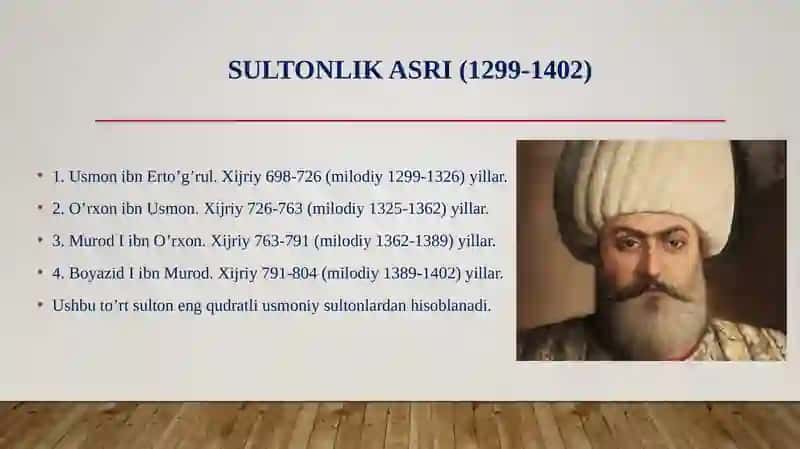 SULTONLIK ASRI (1299-1402)

• 1. Usmon ibn Erto’g’rul. Xijriy 698-726 (milodiy 1299-1326) yillar.
• 2. O’rxon ibn Usmon. Xijriy 726-763 (milodiy 1325-1362) yillar.
• 3. Murod I ibn O’rxon. Xijriy 763-791 (milodiy 1362-1389) yillar.
• 4. Boyazid I ibn Murod. Xijriy 791-804 (milodiy 1389-1402) yillar.
• Ushbu to’rt sulton eng qudratli usmoniy sultonlardan hisoblanadi.